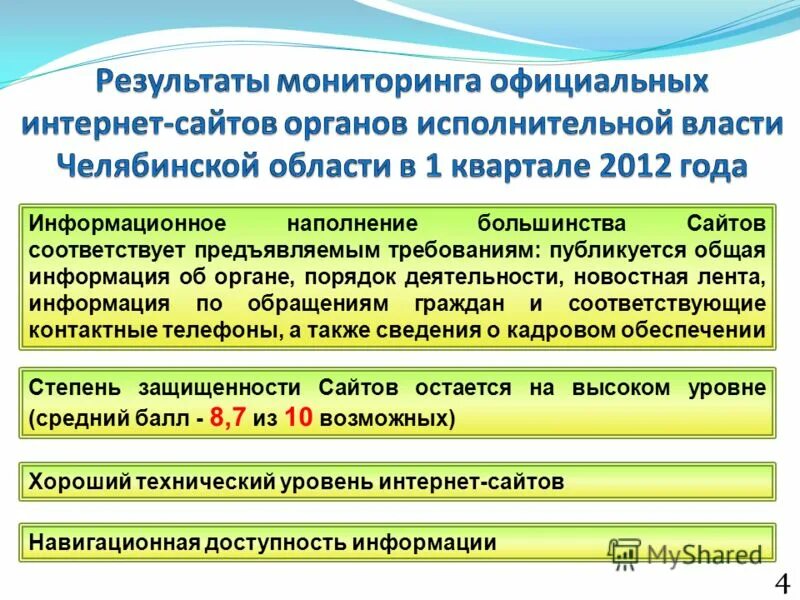 Результаты мониторинга официальных интернет-сайтов органов исполнительной власти Челябинской области в 1 квартале 2012 года

Информационное наполнение большинства Сайтов соответствует предъявляемым требованиям: публикуется общая информация об органе, порядок деятельности, новостная лента, информация по обращениям граждан и соответствующие контактные телефоны, а также сведения о кадровом обеспечении

Степень защищенности Сайтов остается на высоком уровне (средний балл - 8,7 из 10 возможных)

Хороший технический уровень интернет-сайтов

Навигационная доступность информации

MyShared

4